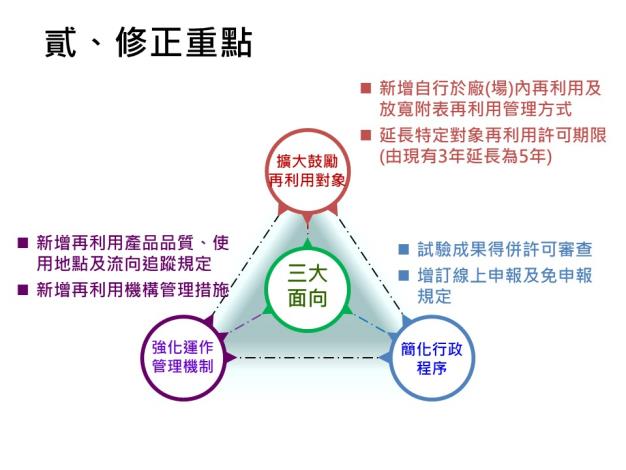 貳、修正重點

■ 新增自行於廠(場)內再利用及放寬附表再利用管理方式
■ 延長特定對象再利用許可期限(由現有3年延長為5年)

擴大鼓勵再利用對象

■ 新增再利用產品品質、使用地點及流向追蹤規定
■ 新增再利用機構管理措施

三大面向

■ 試驗成果得併許可審查
■ 增訂線上申報及免申報規定

強化運作管理機制

簡化行政程序